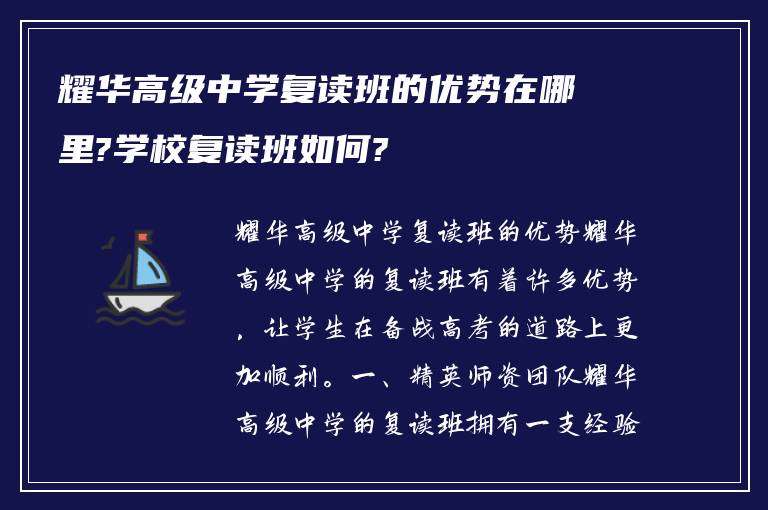 耀华高级中学复读班的优势在哪里?学校复读班如何?

耀华高级中学复读班的优势耀华高级中学的复读班有着许多优势，让学生在备战高考的道路上更加顺利。一、精英师资团队耀华高级中学的复读班拥有一支经验